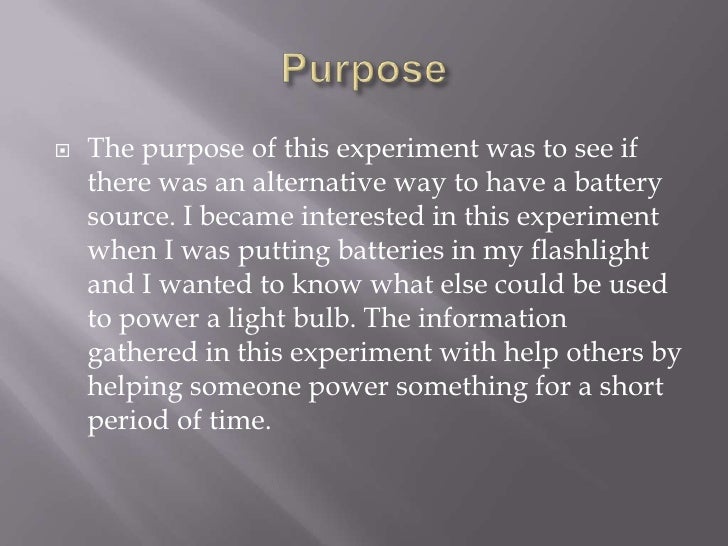 Purpose

The purpose of this experiment was to see if there was an alternative way to have a battery source. I became interested in this experiment when I was putting batteries in my flashlight and I wanted to know what else could be used to power a light bulb. The information gathered in this experiment with help others by helping someone power something for a short period of time.